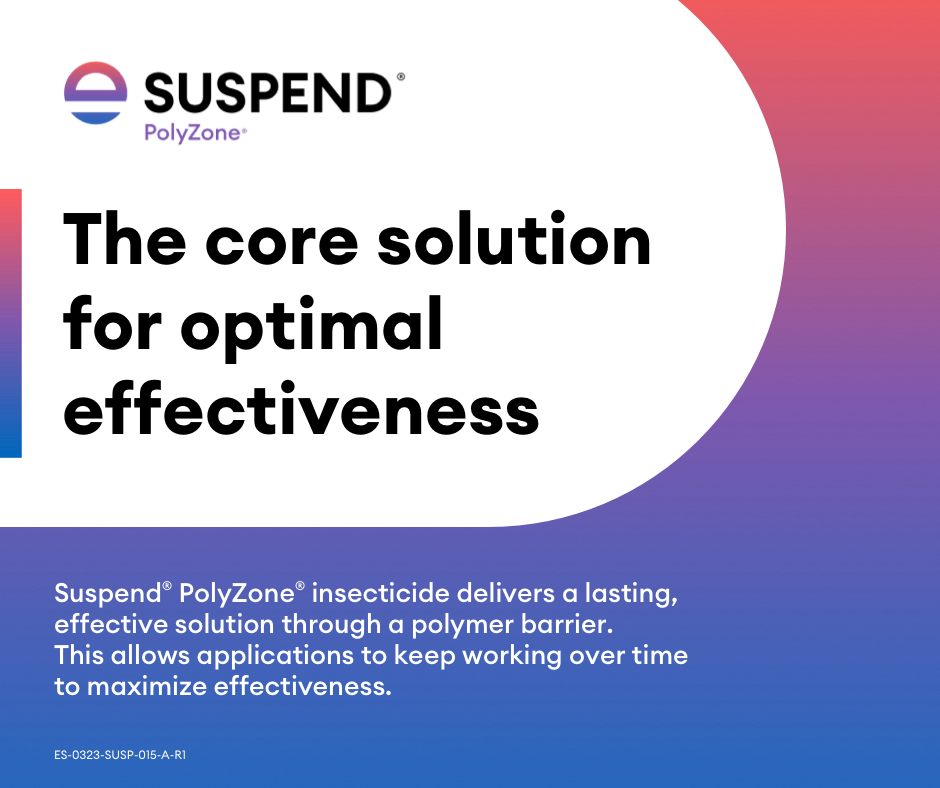 SUSPEND®
PolyZone®

The core solution for optimal effectiveness

Suspend® PolyZone® insecticide delivers a lasting, effective solution through a polymer barrier. This allows applications to keep working over time to maximize effectiveness.

ES-0323-SUSP-015-A-R1